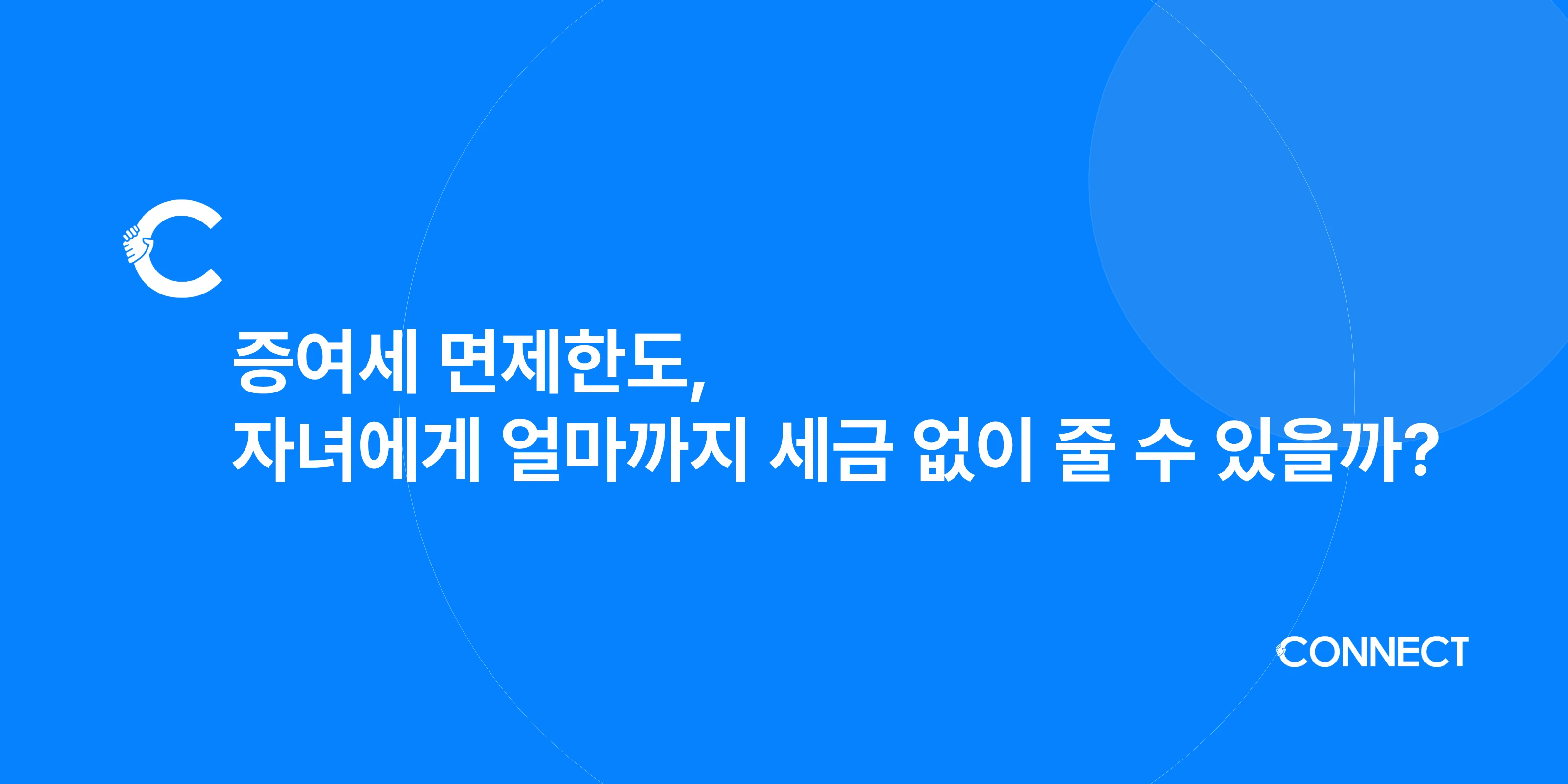 증여세 면제한도,
자녀에게 얼마까지 세금 없이 줄 수 있을까?

CONNECT